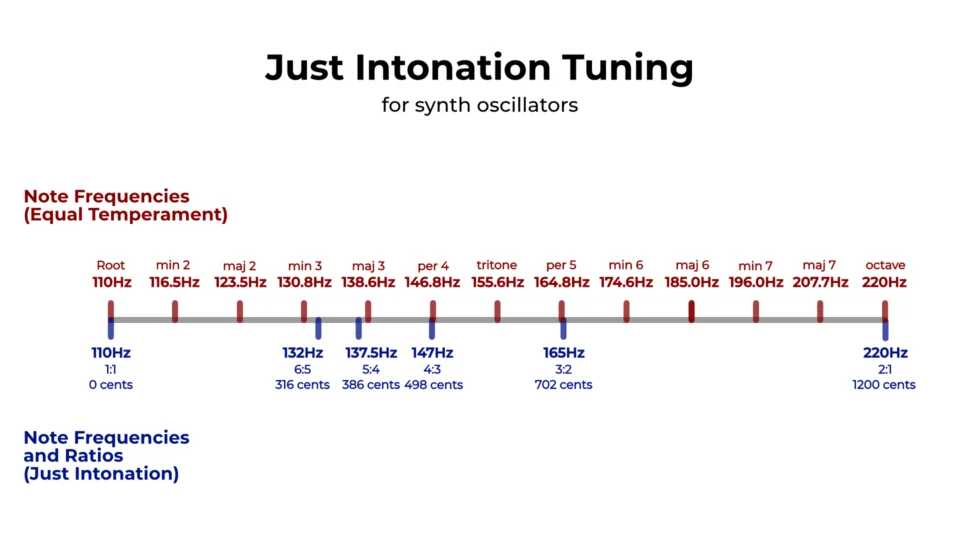 Just Intonation Tuning

for synth oscillators

Note Frequencies
(Equal Temperament)

Root 110Hz
min 2 116.5Hz
maj 2 123.5Hz
min 3 130.8Hz
maj 3 138.6Hz
per 4 146.8Hz
tritone 155.6Hz
per 5 164.8Hz
min 6 174.6Hz
maj 6 185.0Hz
min 7 196.0Hz
maj 7 207.7Hz
octave 220Hz

110Hz 1:1 0 cents
132Hz 6:5 316 cents
137.5Hz 5:4 386 cents
147Hz 4:3 498 cents
165Hz 3:2 702 cents
220Hz 2:1 1200 cents

Note Frequencies
and Ratios
(Just Intonation)